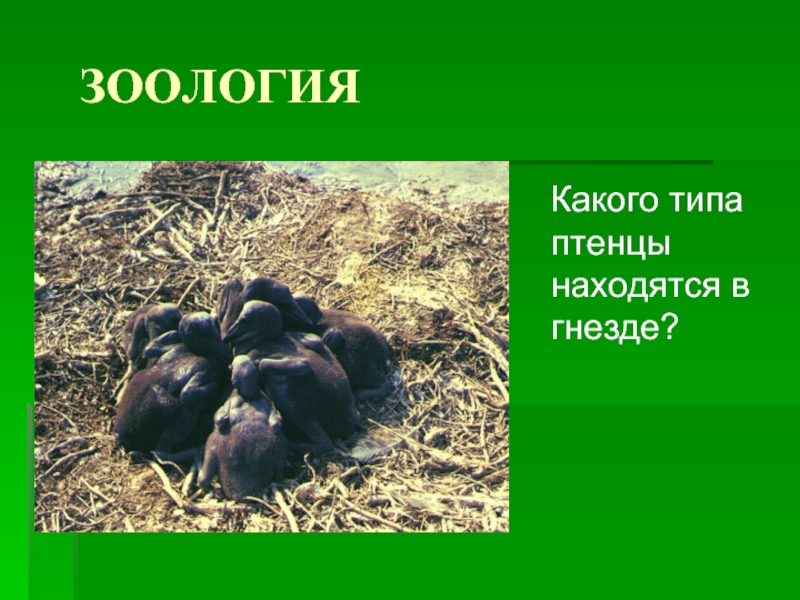 ЗООЛОГИЯ

Какого типа птенцы находятся в гнезде?